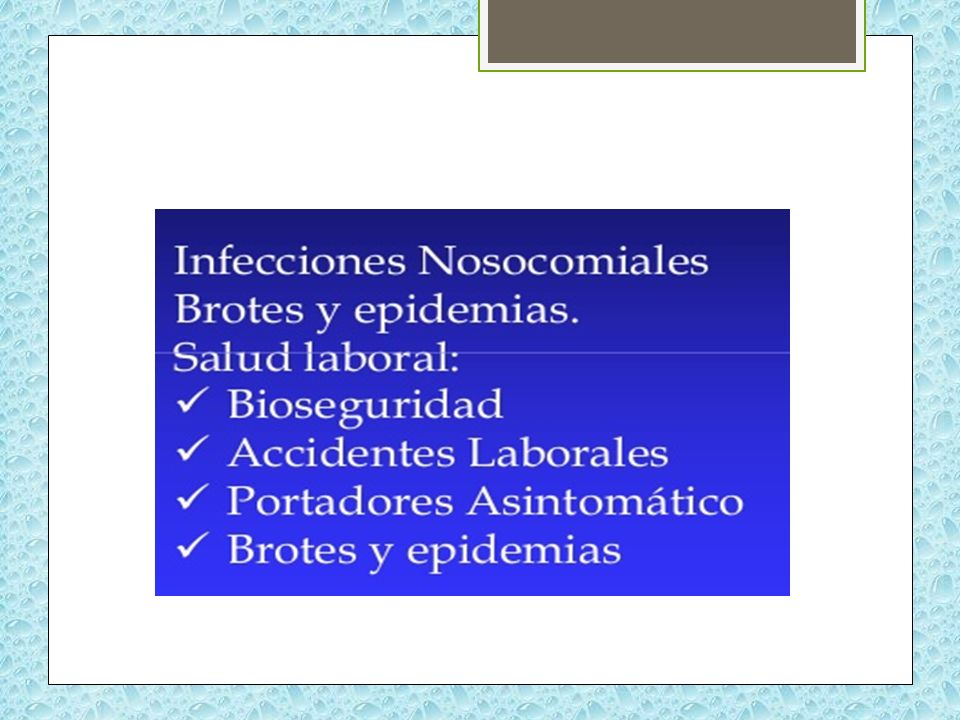 Infecciones Nosocomiales
Brotes y epidemias.
Salud laboral:
✓ Bioseguridad
✓ Accidentes Laborales
✓ Portadores Asintomático
✓ Brotes y epidemias